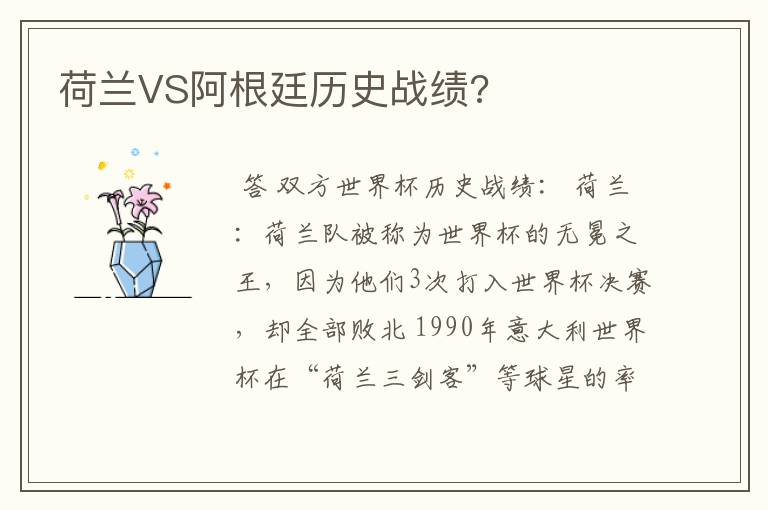 荷兰VS阿根廷历史战绩?

答 双方世界杯历史战绩： 荷兰：荷兰队被称为世界杯的无冕之王，因为他们3次打入世界杯决赛，却全部败北 1990年意大利世界杯在“荷兰三剑客”等球星的率